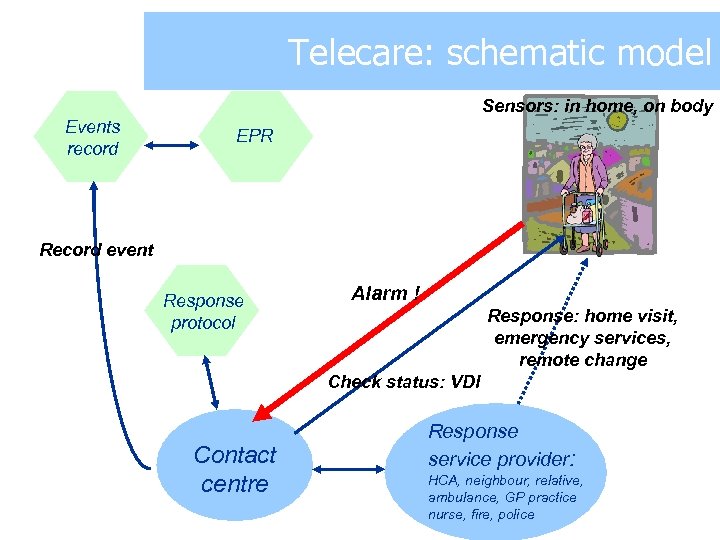 Telecare: schematic model

Events record

EPR

Sensors: in home, on body

Record event

Response protocol

Alarm !

Response: home visit, emergency services, remote change

Check status: VDI

Contact centre

Response service provider:
HCA, neighbour, relative, ambulance, GP practice nurse, fire, police